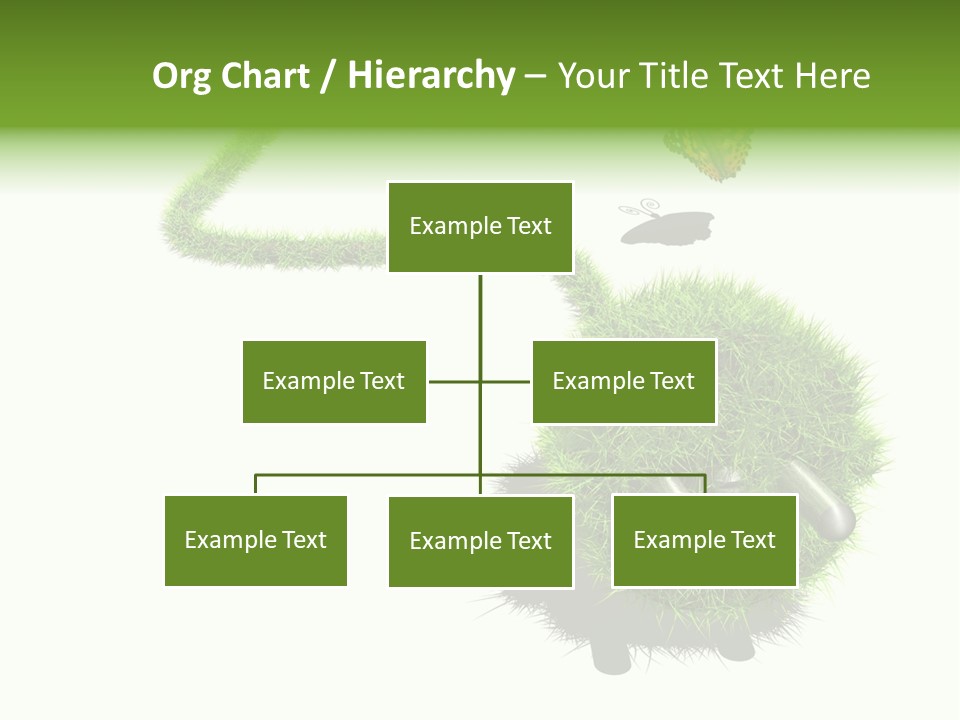 Org Chart / Hierarchy – Your Title Text Here

Example Text

Example Text

Example Text

Example Text

Example Text

Example Text